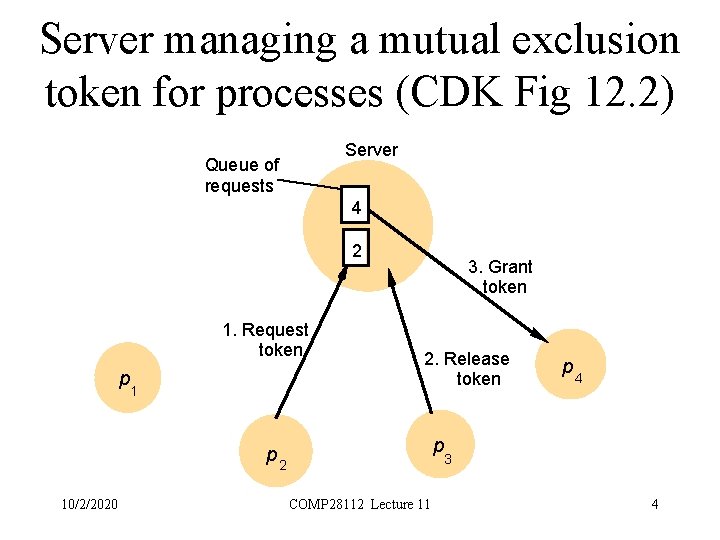 Server managing a mutual exclusion token for processes (CDK Fig 12.2)

Server

Queue of requests

4

2

3. Grant token

1. Request token

2. Release token

$p_1$

$p_2$

$p_3$

$p_4$

10/2/2020

COMP28112 Lecture 11

4